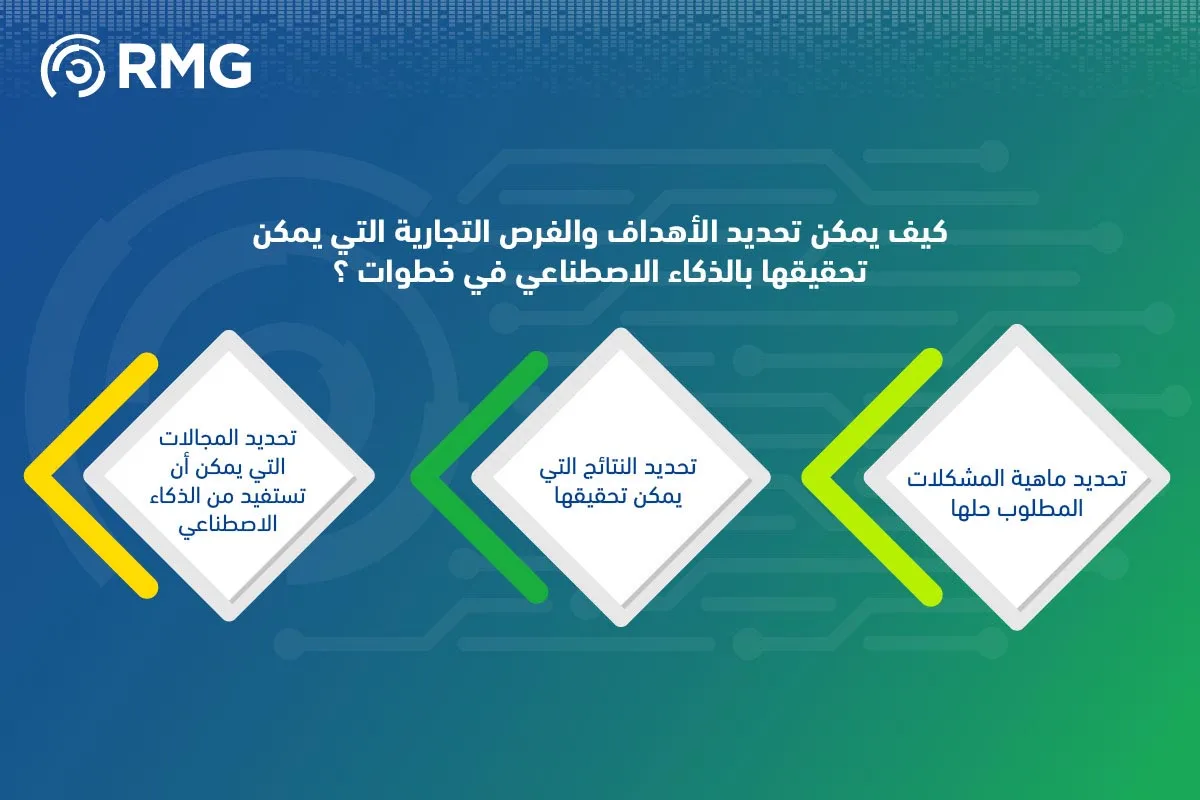 RMG

كيف يمكن تحديد الأهداف والفرص التجارية التي يمكن تحقيقها بالذكاء الاصطناعي في خطوات ؟

تحديد ماهية المشكلات المطلوب حلها

تحديد النتائج التي يمكن تحقيقها

تحديد المجالات التي يمكن أن تستفيد من الذكاء الاصطناعي